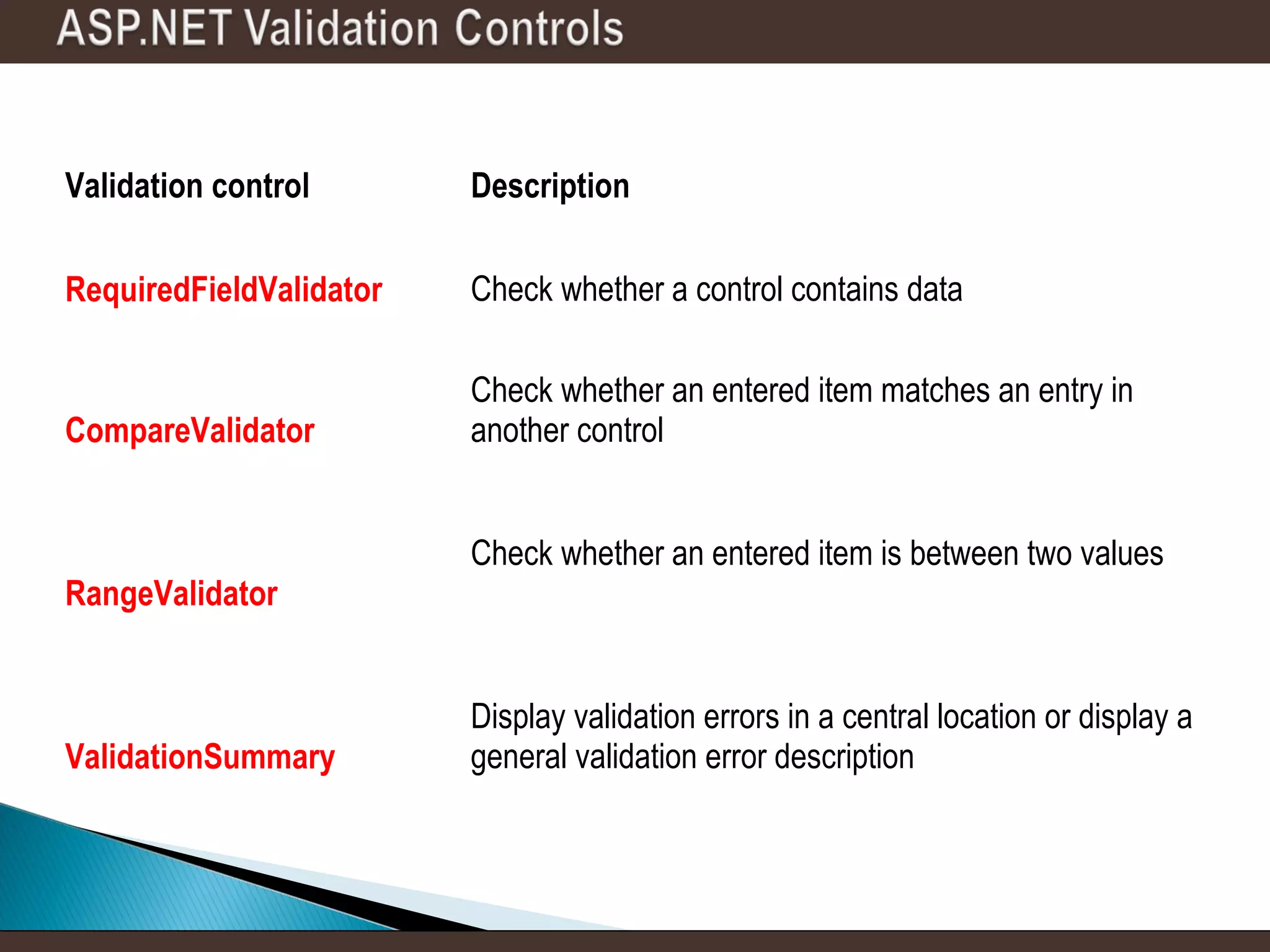 ASP.NET Validation Controls

| Validation control | Description |
|---|---|
| RequiredFieldValidator | Check whether a control contains data |
| CompareValidator | Check whether an entered item matches an entry in another control |
| RangeValidator | Check whether an entered item is between two values |
| ValidationSummary | Display validation errors in a central location or display a general validation error description |